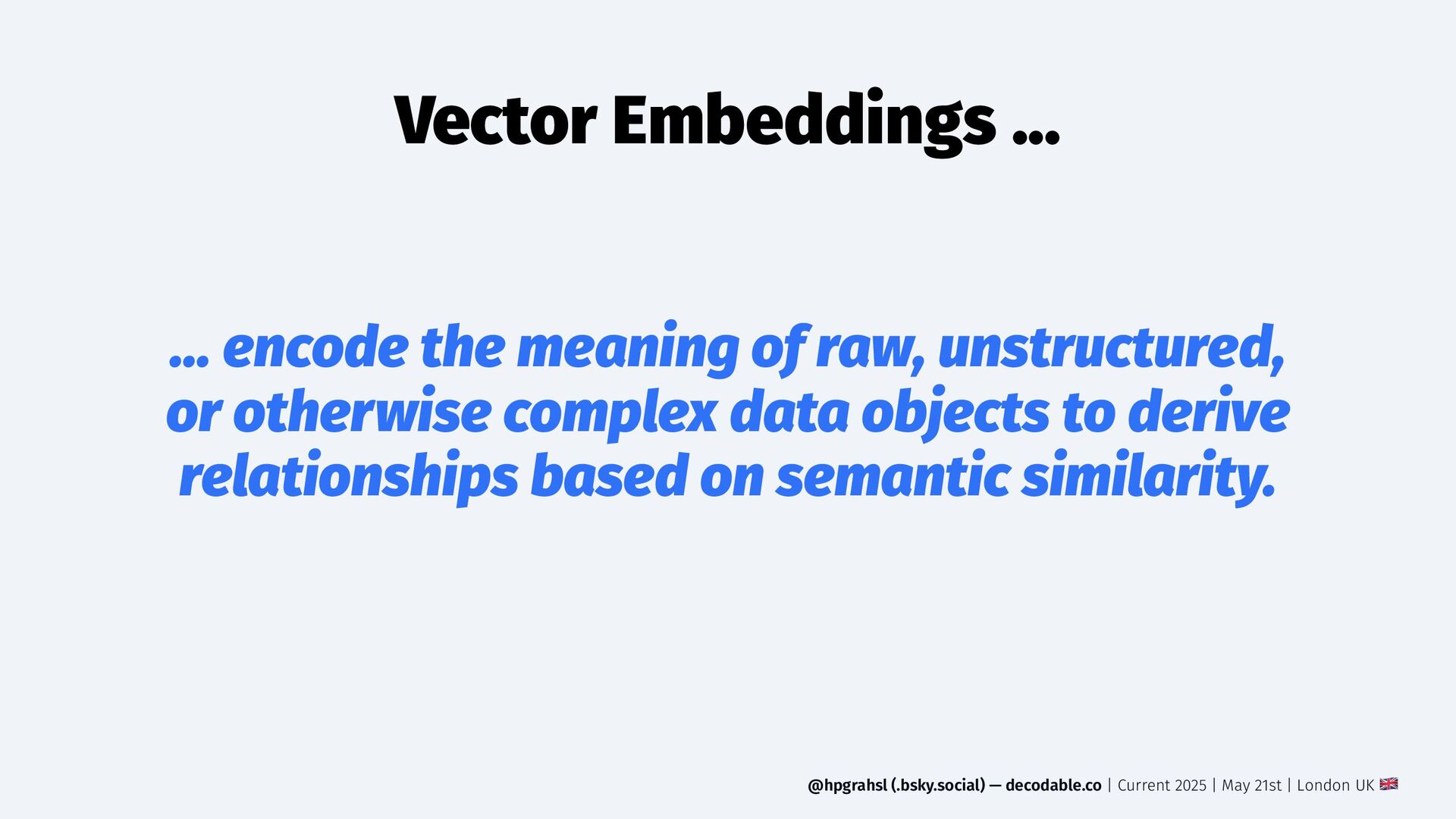 Vector Embeddings ...

... encode the meaning of raw, unstructured, or otherwise complex data objects to derive relationships based on semantic similarity.

@hpgrahsl (.bsky.social) — decodable.co | Current 2025 | May 21st | London UK 🇬🇧